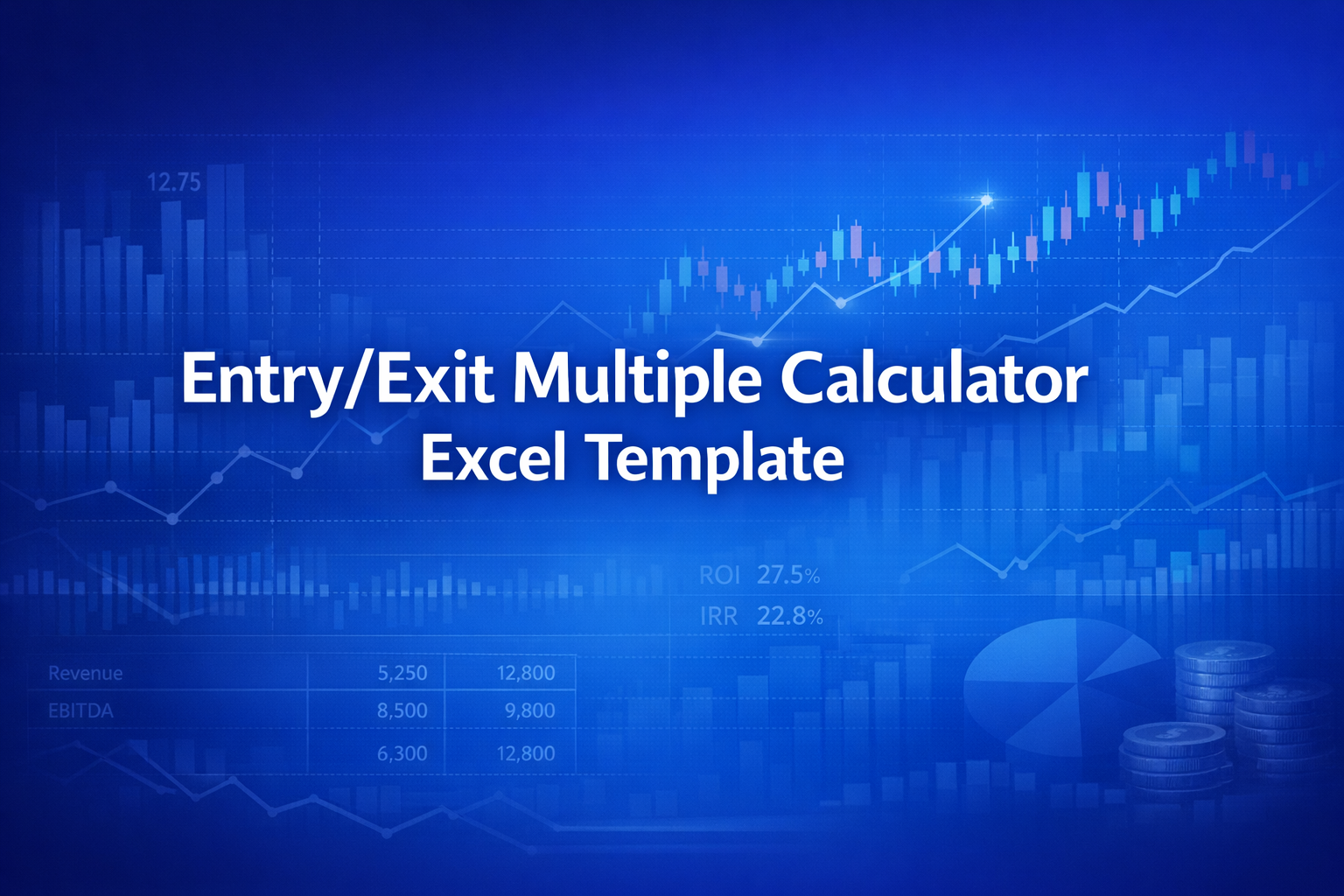 12.75

Entry/Exit Multiple Calculator
Excel Template

ROI 27.5%
IRR 22.8%

| Revenue | 5,250 | 12,800 |
|---|---|---|
| EBITDA | 8,500 | 9,800 |
| | 6,300 | 12,800 |